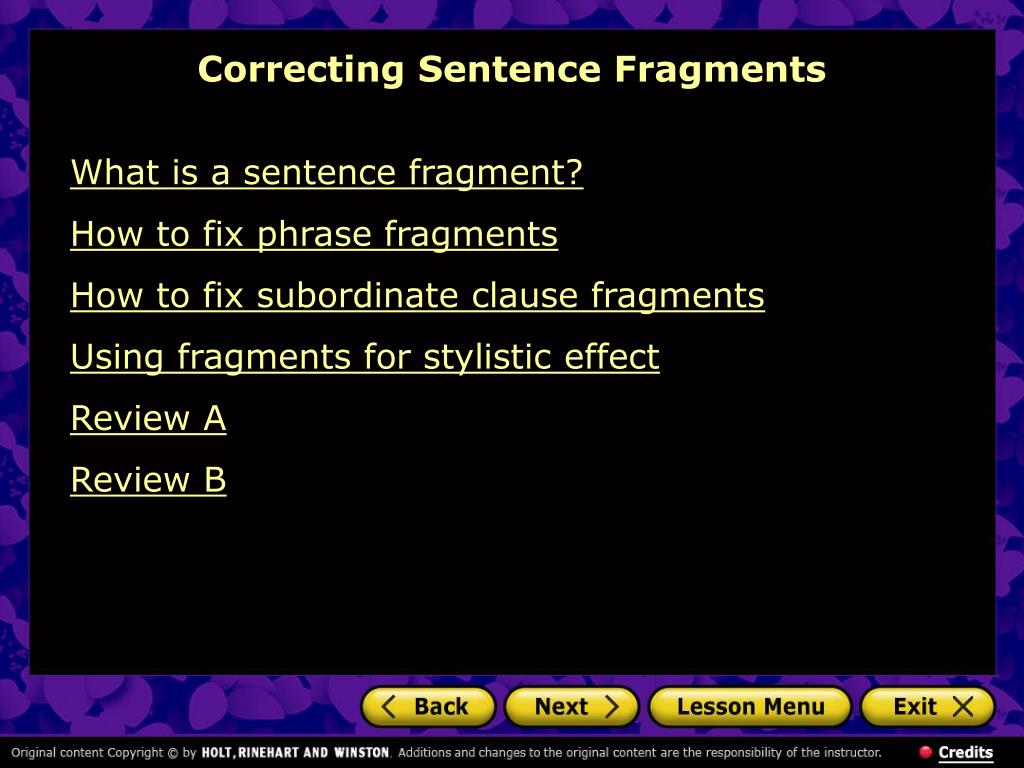 Correcting Sentence Fragments

What is a sentence fragment?

How to fix phrase fragments

How to fix subordinate clause fragments

Using fragments for stylistic effect

Review A

Review B

Back Next Lesson Menu Exit

Original content Copyright © by HOLT, RINEHART AND WINSTON. Additions and changes to the original content are the responsibility of the instructor. Credits